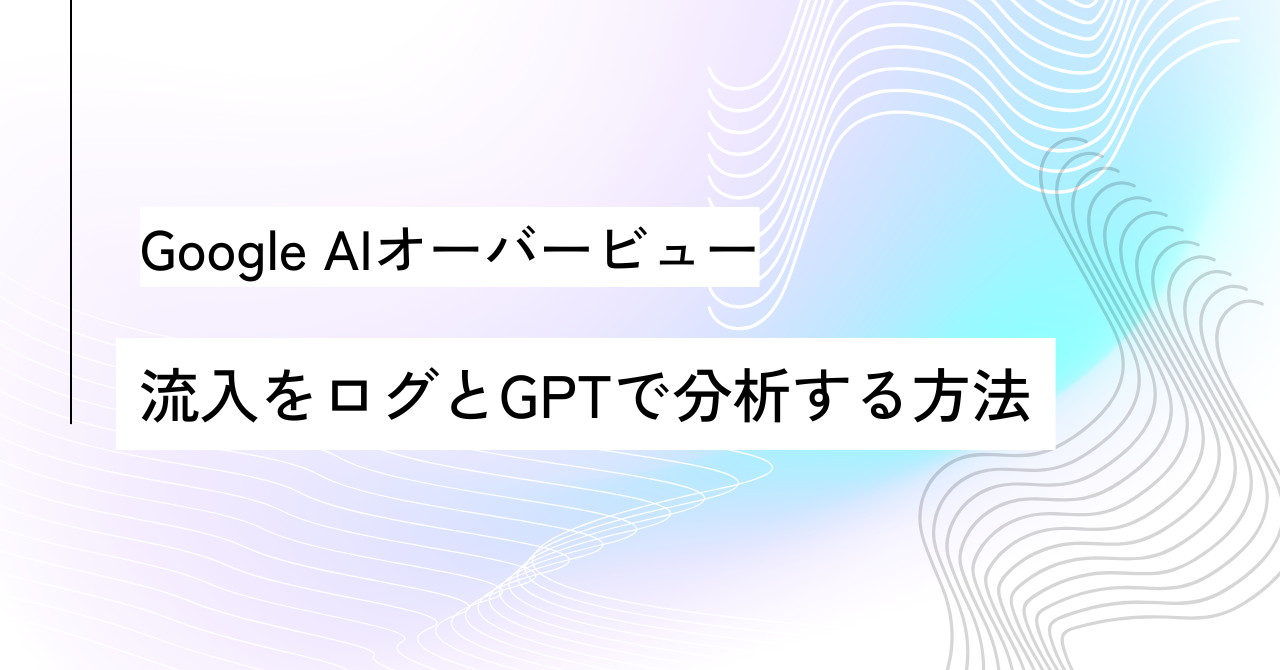 Google AIオーバービュー

流入をログとGPTで分析する方法